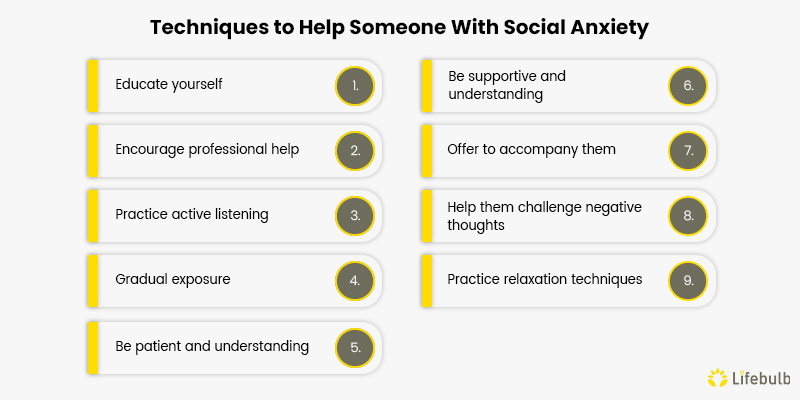 Techniques to Help Someone With Social Anxiety

Educate yourself 1.

Encourage professional help 2.

Practice active listening 3.

Gradual exposure 4.

Be patient and understanding 5.

Be supportive and understanding 6.

Offer to accompany them 7.

Help them challenge negative thoughts 8.

Practice relaxation techniques 9.

Lifebulb